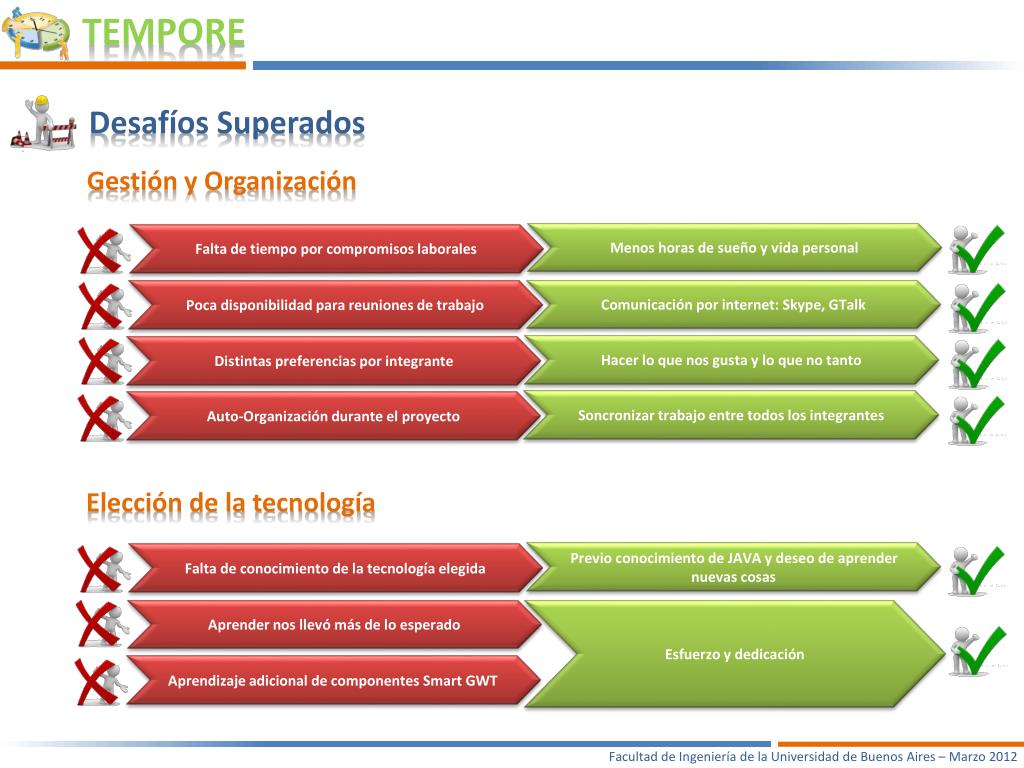 TEMPORE

Desafíos Superados

Gestión y Organización

Falta de tiempo por compromisos laborales

Menos horas de sueño y vida personal

Poca disponibilidad para reuniones de trabajo

Comunicación por internet: Skype, GTalk

Distintas preferencias por integrante

Hacer lo que nos gusta y lo que no tanto

Auto-Organización durante el proyecto

Soncronizar trabajo entre todos los integrantes

Elección de la tecnología

Falta de conocimiento de la tecnología elegida

Previo conocimiento de JAVA y deseo de aprender nuevas cosas

Aprender nos llevó más de lo esperado

Aprendizaje adicional de componentes Smart GWT

Esfuerzo y dedicación

Facultad de Ingeniería de la Universidad de Buenos Aires – Marzo 2012